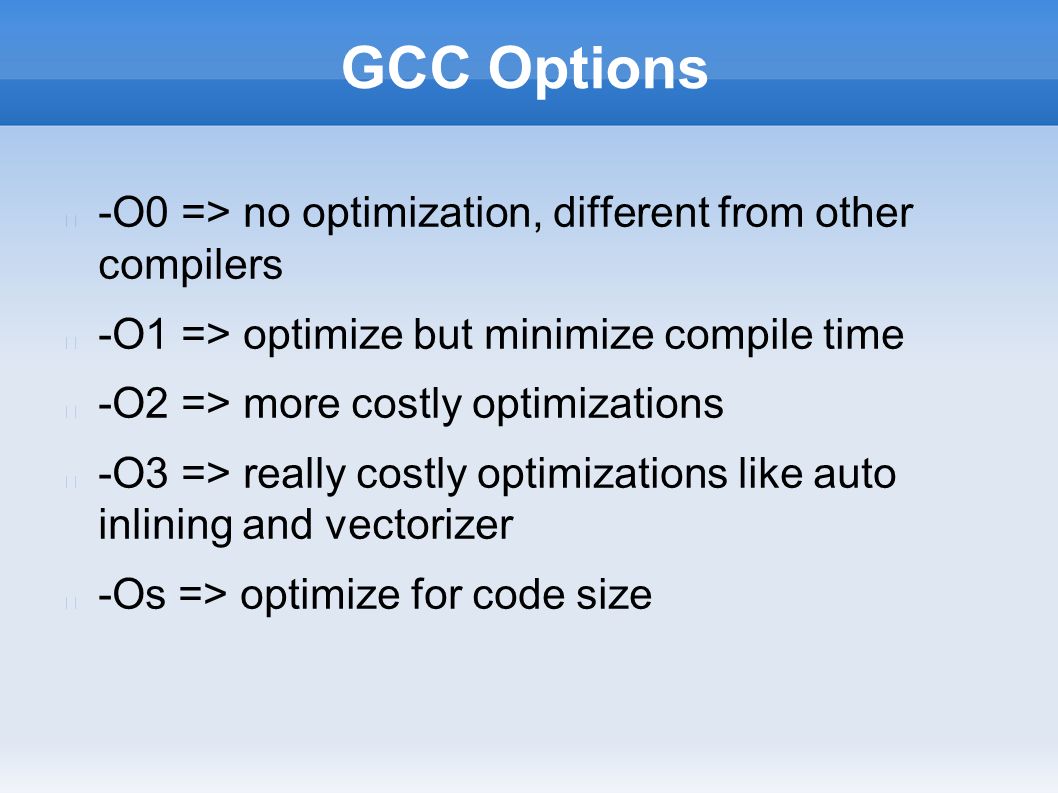 GCC Options

-O0 => no optimization, different from other compilers

-O1 => optimize but minimize compile time

-O2 => more costly optimizations

-O3 => really costly optimizations like auto inlining and vectorizer

-Os => optimize for code size